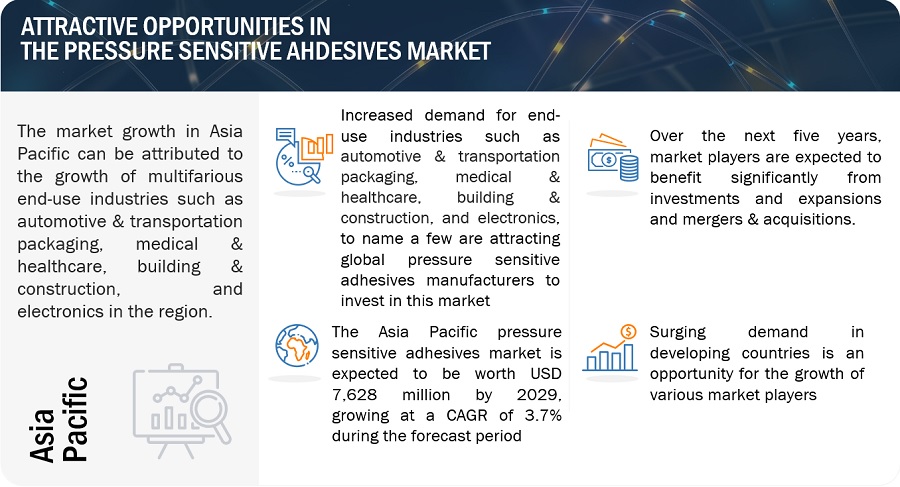 ATTRACTIVE OPPORTUNITIES IN THE PRESSURE SENSITIVE AHDESIVES MARKET

The market growth in Asia Pacific can be attributed to the growth of multifarious end-use industries such as automotive & transportation packaging, medical & healthcare, building & construction, and electronics in the region.

Asia Pacific

Increased demand for end-use industries such as automotive & transportation packaging, medical & healthcare, building & construction, and electronics, to name a few are attracting global pressure sensitive adhesives manufacturers to invest in this market

The Asia Pacific pressure sensitive adhesives market is expected to be worth USD 7,628 million by 2029, growing at a CAGR of 3.7% during the forecast period

Over the next five years, market players are expected to benefit significantly from investments and expansions and mergers & acquisitions.

Surging demand in developing countries is an opportunity for the growth of various market players